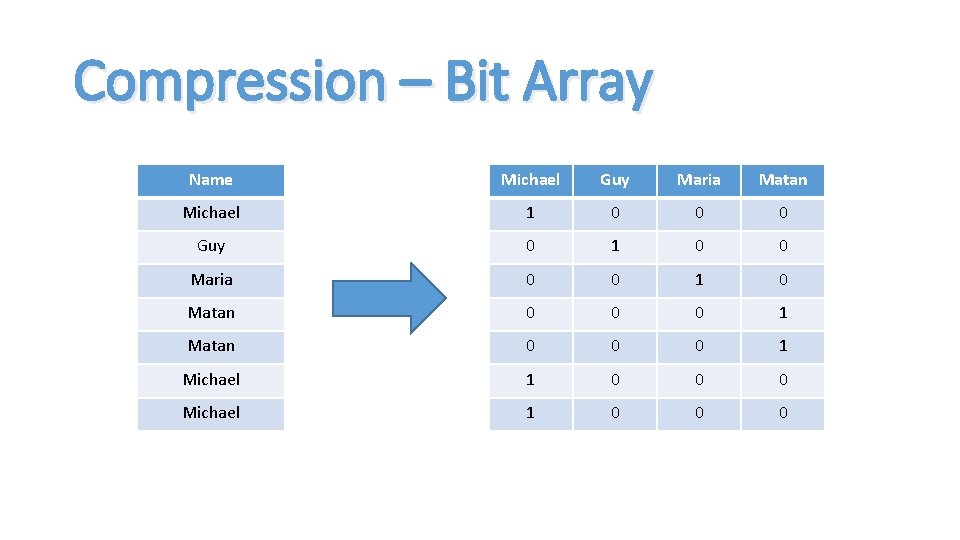 Compression – Bit Array

| Name |
|---|
| Michael |
| Guy |
| Maria |
| Matan |
| Matan |
| Michael |
| Michael |

| Michael | Guy | Maria | Matan |
|---|---|---|---|
| 1 | 0 | 0 | 0 |
| 0 | 1 | 0 | 0 |
| 0 | 0 | 1 | 0 |
| 0 | 0 | 0 | 1 |
| 0 | 0 | 0 | 1 |
| 1 | 0 | 0 | 0 |
| 1 | 0 | 0 | 0 |